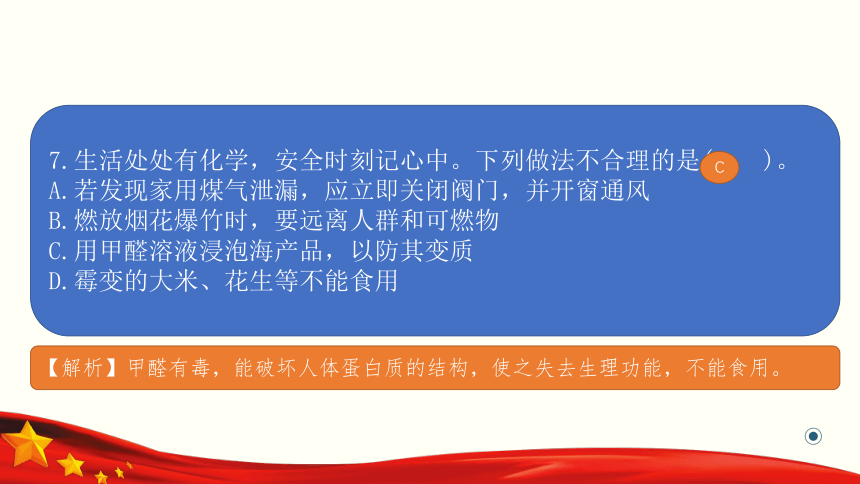 7.生活处处有化学，安全时刻记心中。下列做法不合理的是（ C ）。
A.若发现家用煤气泄漏，应立即关闭阀门，并开窗通风
B.燃放烟花爆竹时，要远离人群和可燃物
C.用甲醛溶液浸泡海产品，以防其变质
D.霉变的大米、花生等不能食用

【解析】甲醛有毒，能破坏人体蛋白质的结构，使之失去生理功能，不能食用。